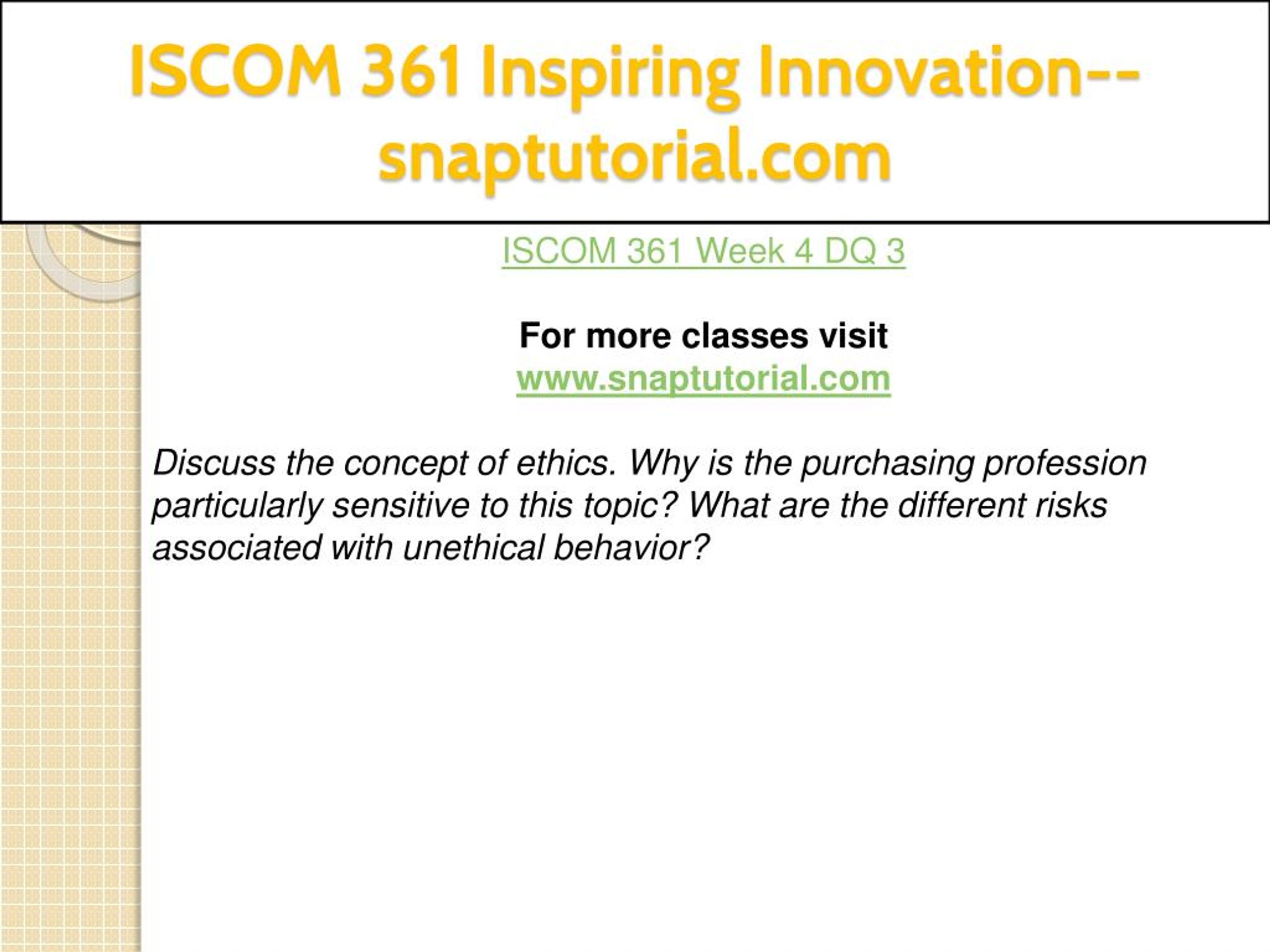 ISCOM 361 Inspiring Innovation--snaptutorial.com

ISCOM 361 Week 4 DQ 3

For more classes visit
www.snaptutorial.com

Discuss the concept of ethics. Why is the purchasing profession particularly sensitive to this topic? What are the different risks associated with unethical behavior?